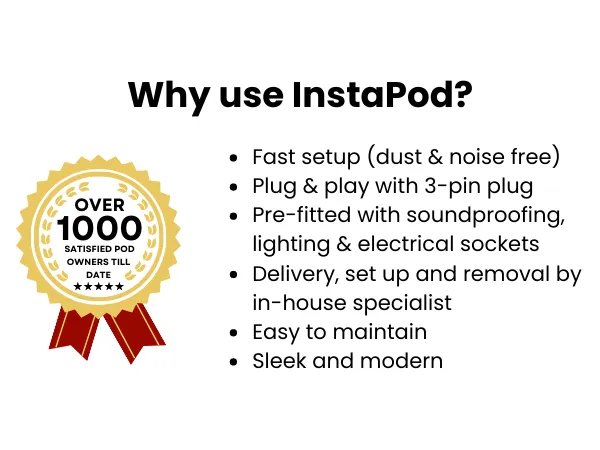 Why use InstaPod?

OVER
1000
SATISFIED POD OWNERS TILL DATE
★★★★★

- Fast setup (dust & noise free)
- Plug & play with 3-pin plug
- Pre-fitted with soundproofing, lighting & electrical sockets
- Delivery, set up and removal by in-house specialist
- Easy to maintain
- Sleek and modern